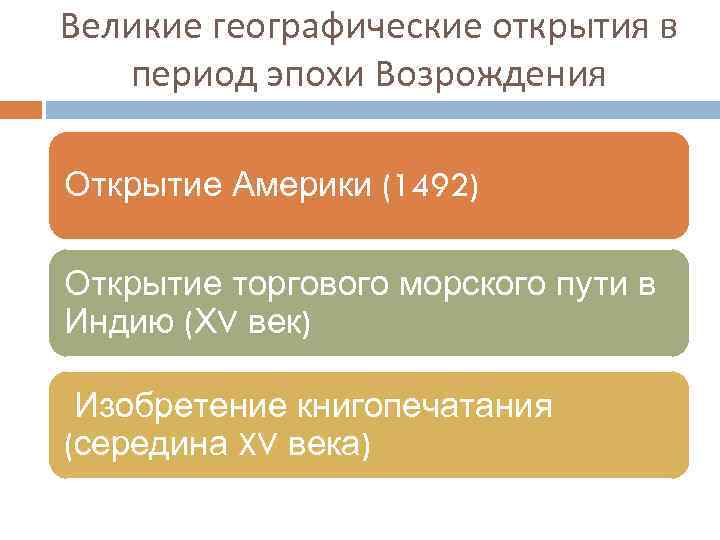 Великие географические открытия в период эпохи Возрождения

Открытие Америки (1492)

Открытие торгового морского пути в Индию (XV век)

Изобретение книгопечатания (середина XV века)